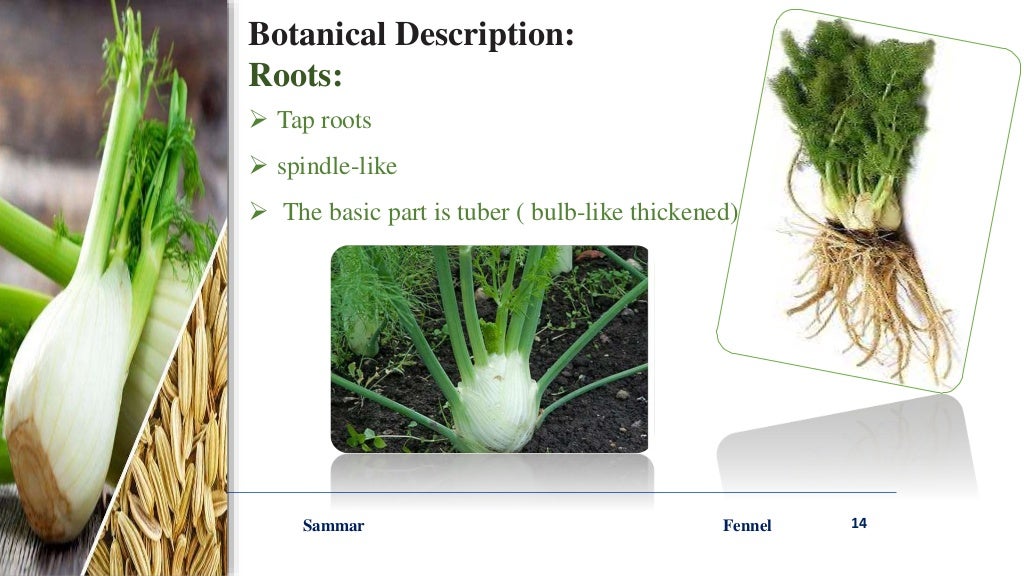 Botanical Description:
Roots:

➢ Tap roots

➢ spindle-like

➢ The basic part is tuber ( bulb-like thickened)

Sammar

Fennel

14